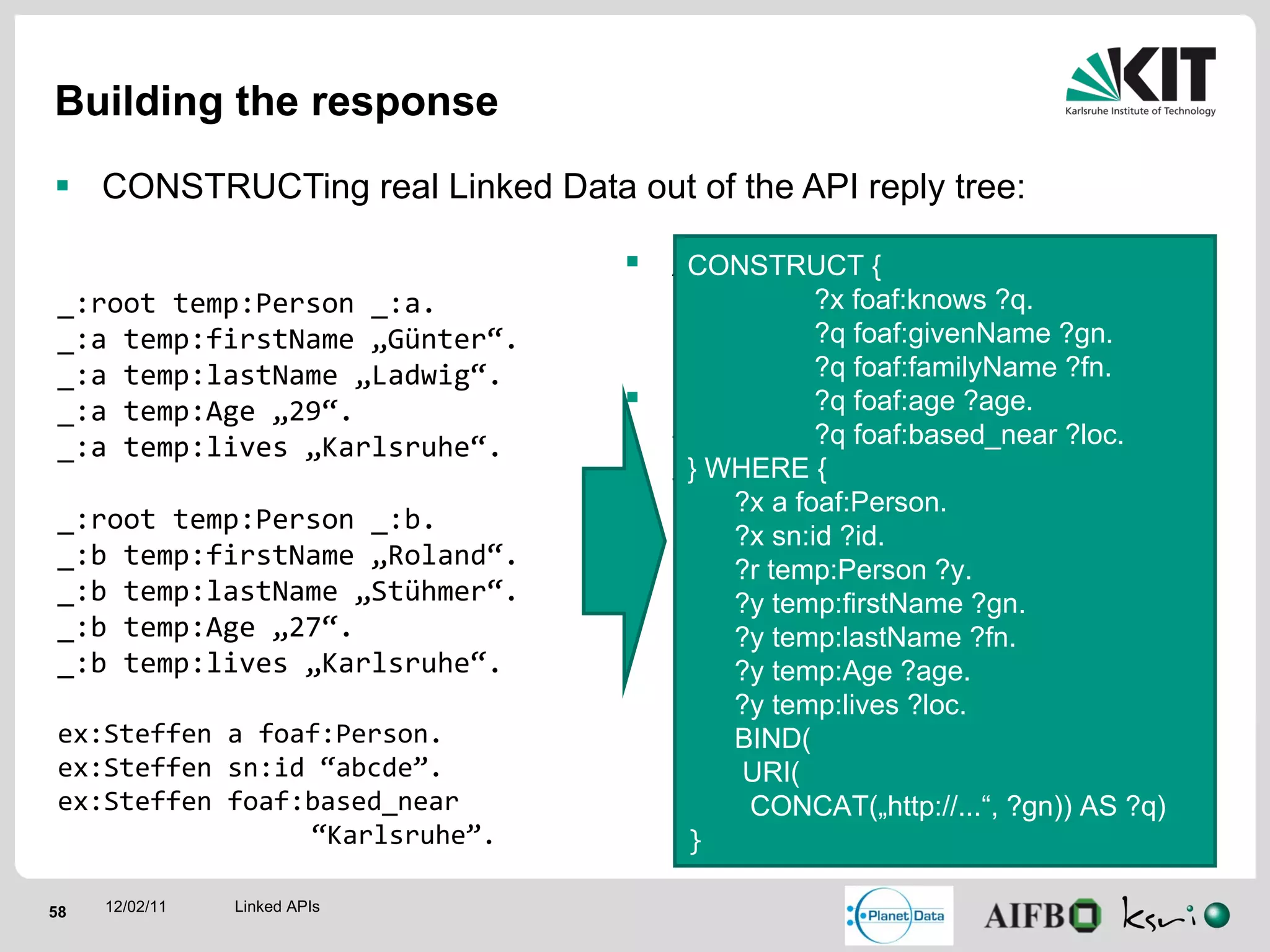 Building the response

KIT
Karlsruhe Institute of Technology

CONSTRUCTing real Linked Data out of the API reply tree:

_:root temp:Person _:a.
_:a temp:firstName „Günter“.
_:a temp:lastName „Ladwig“.
_:a temp:Age „29“.
_:a temp:lives „Karlsruhe“.

_:root temp:Person _:b.
_:b temp:firstName „Roland“.
_:b temp:lastName „Stühmer“.
_:b temp:Age „27“.
_:b temp:lives „Karlsruhe“.

ex:Steffen a foaf:Person.
ex:Steffen sn:id “abcde”.
ex:Steffen foaf:based_near
“Karlsruhe”.

CONSTRUCT {
?x foaf:knows ?q.
?q foaf:givenName ?gn.
?q foaf:familyName ?fn.
?q foaf:age ?age.
?q foaf:based_near ?loc.
} WHERE {
?x a foaf:Person.
?x sn:id ?id.
?r temp:Person ?y.
?y temp:firstName ?gn.
?y temp:lastName ?fn.
?y temp:Age ?age.
?y temp:lives ?loc.
BIND(
URI(
CONCAT(„http://...“, ?gn)) AS ?q)
}

58 12/02/11 Linked APIs

Planet Data AIFB ksri